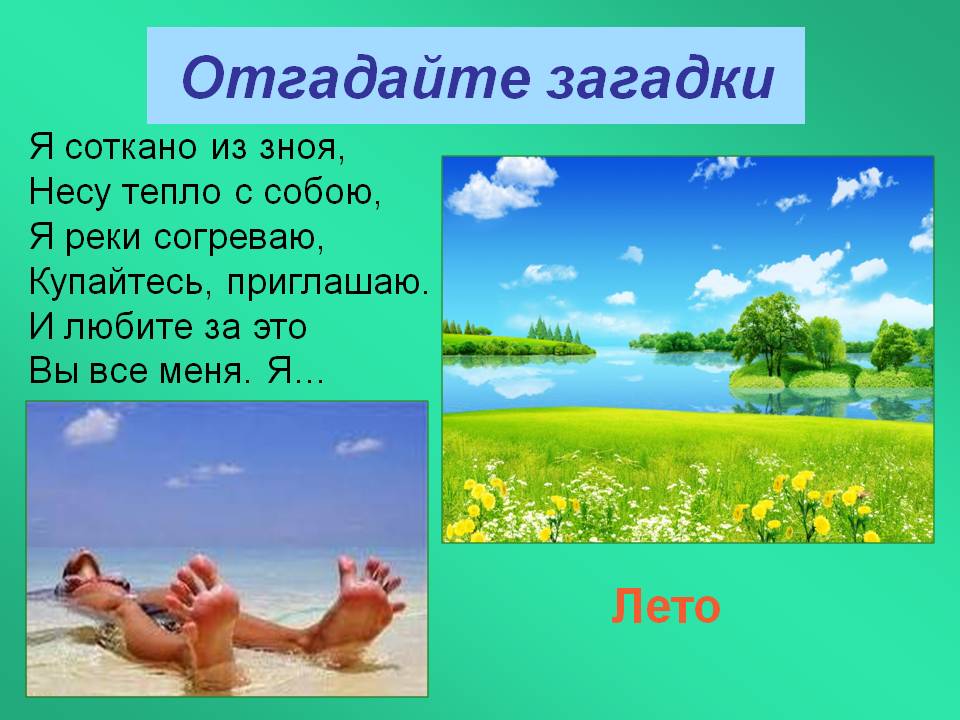 Отгадайте загадки

Я соткано из зноя,
Несу тепло с собою,
Я реки согреваю,
Купайтесь, приглашаю.
И любите за это
Вы все меня. Я...

Лето